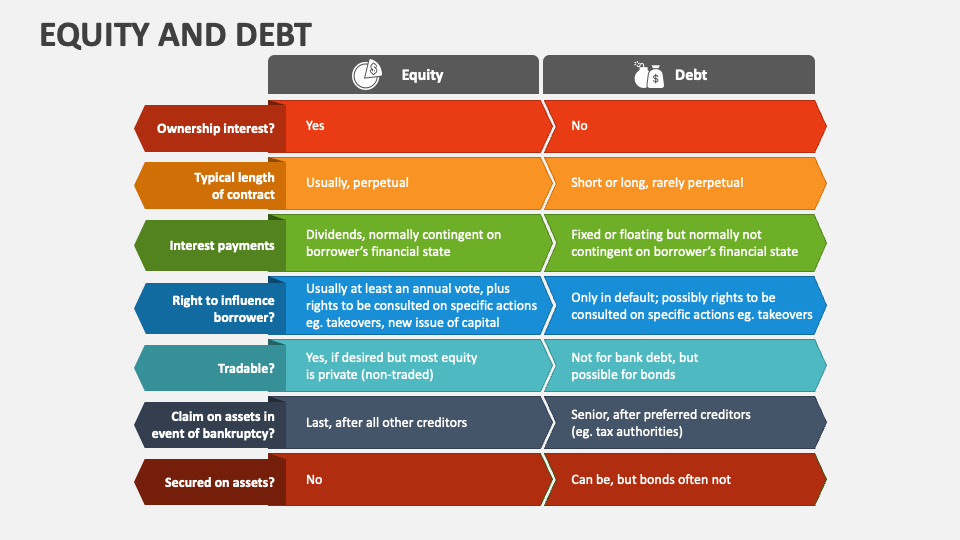 EQUITY AND DEBT

| | Equity | Debt |
|---|---|---|
| Ownership interest? | Yes | No |
| Typical length of contract | Usually, perpetual | Short or long, rarely perpetual |
| Interest payments | Dividends, normally contingent on borrower's financial state | Fixed or floating but normally not contingent on borrower's financial state |
| Right to influence borrower? | Usually at least an annual vote, plus rights to be consulted on specific actions eg. takeovers, new issue of capital | Only in default; possibly rights to be consulted on specific actions eg. takeovers |
| Tradable? | Yes, if desired but most equity is private (non-traded) | Not for bank debt, but possible for bonds |
| Claim on assets in event of bankruptcy? | Last, after all other creditors | Senior, after preferred creditors (eg. tax authorities) |
| Secured on assets? | No | Can be, but bonds often not |